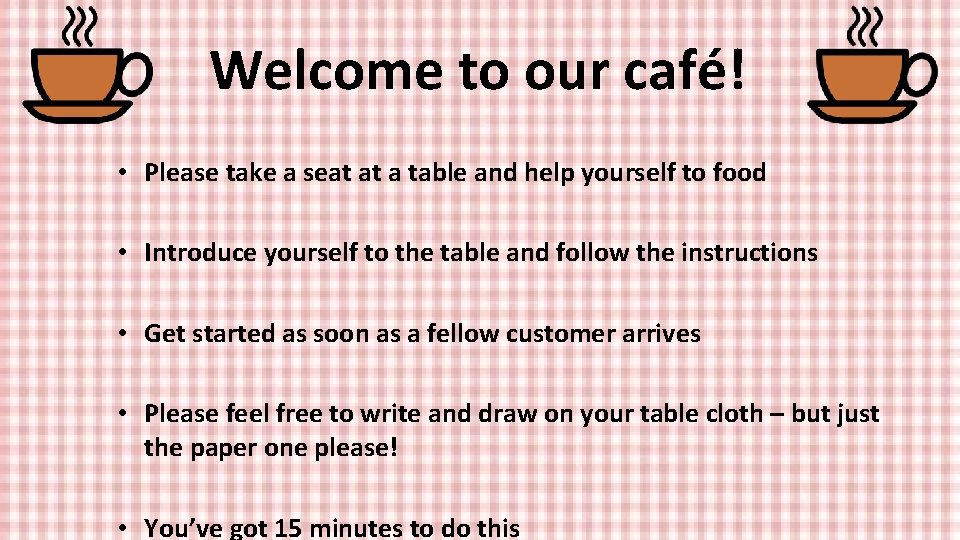 Welcome to our café!

• Please take a seat at a table and help yourself to food

• Introduce yourself to the table and follow the instructions

• Get started as soon as a fellow customer arrives

• Please feel free to write and draw on your table cloth – but just the paper one please!

• You've got 15 minutes to do this